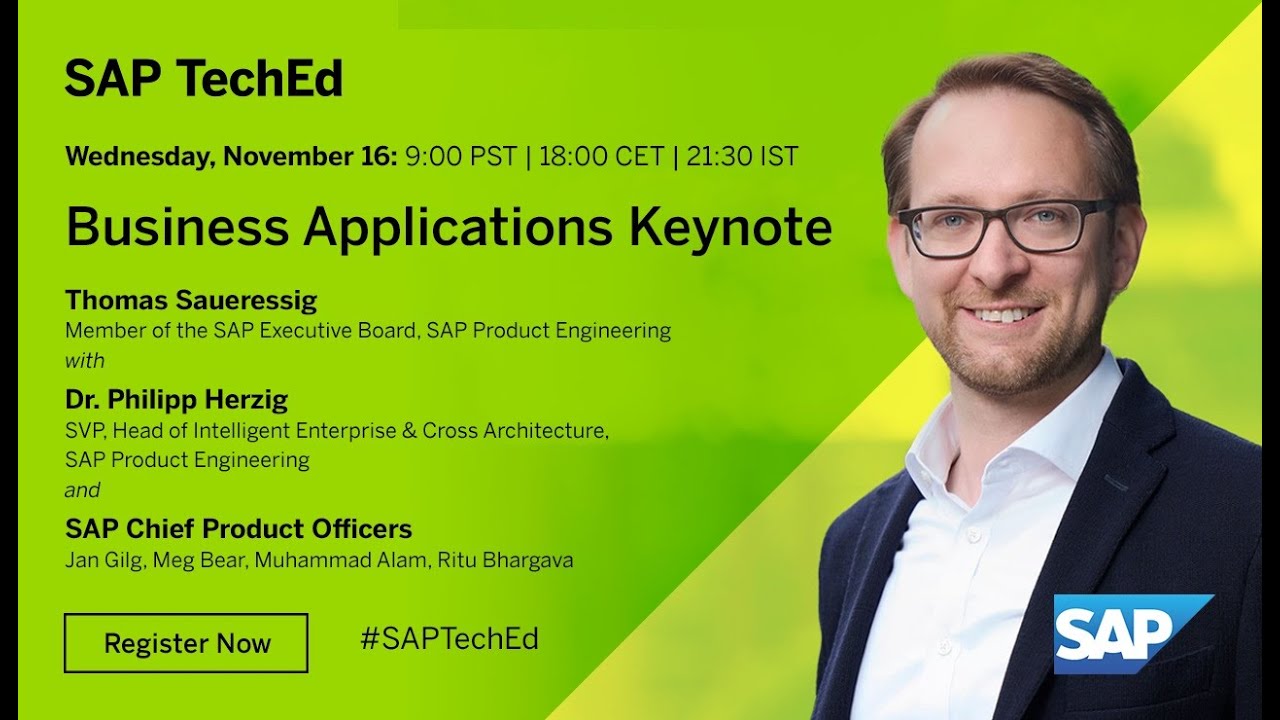 SAP TechEd

Wednesday, November 16: 9:00 PST | 18:00 CET | 21:30 IST

Business Applications Keynote

Thomas Saueressig
Member of the SAP Executive Board, SAP Product Engineering
with
Dr. Philipp Herzig
SVP, Head of Intelligent Enterprise & Cross Architecture, SAP Product Engineering
and
SAP Chief Product Officers
Jan Gilg, Meg Bear, Muhammad Alam, Ritu Bhargava

Register Now

#SAPTechEd

SAP